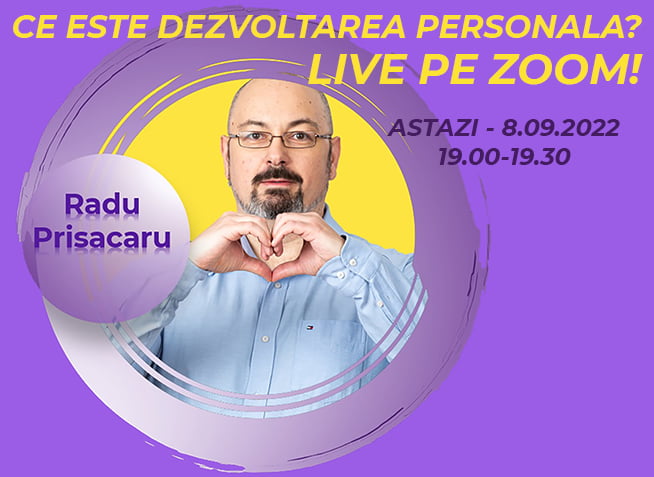 CE ESTE DEZVOLTAREA PERSONALA?
LIVE PE ZOOM!

ASTAZI - 8.09.2022
19.00-19.30

Radu
Prisacaru